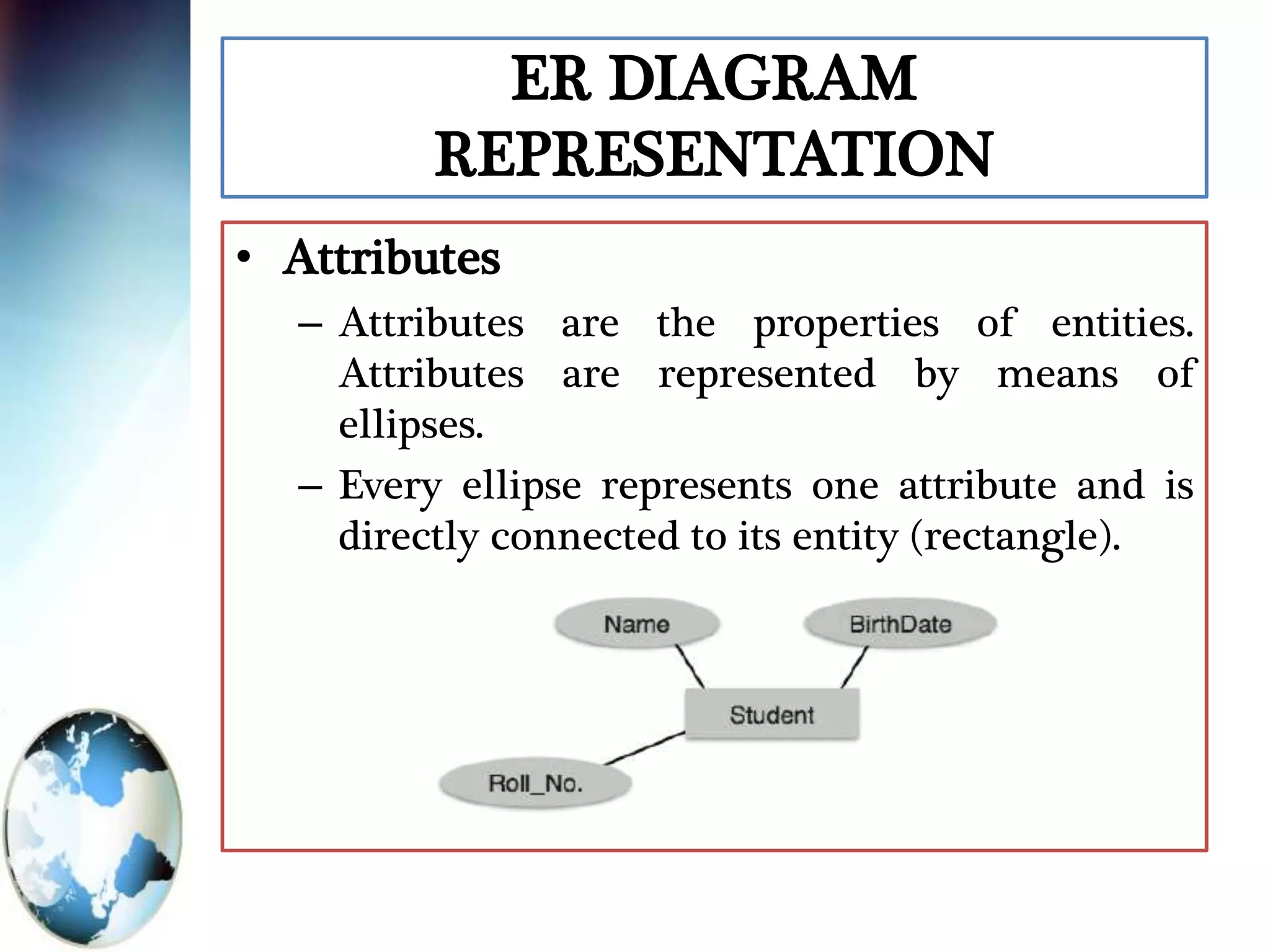 ER DIAGRAM REPRESENTATION

• Attributes

– Attributes are the properties of entities. Attributes are represented by means of ellipses.

– Every ellipse represents one attribute and is directly connected to its entity (rectangle).

Name

BirthDate

Student

Roll_No.